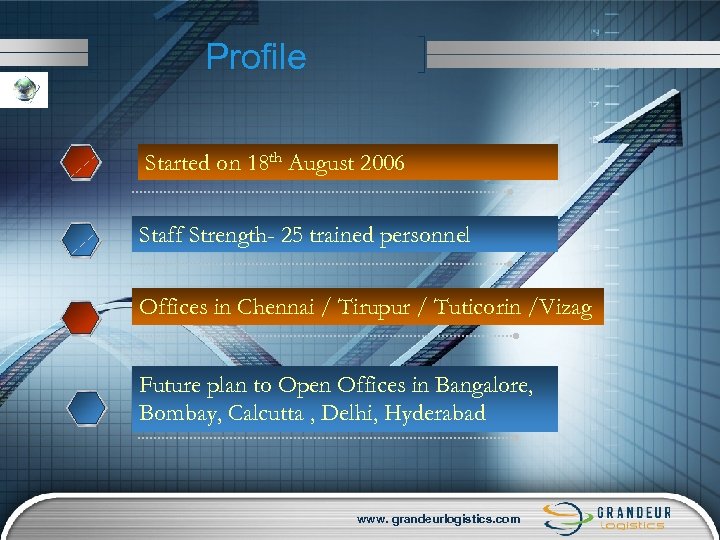 Profile

Started on 18$^{th}$ August 2006

Staff Strength- 25 trained personnel

Offices in Chennai / Tirupur / Tuticorin /Vizag

Future plan to Open Offices in Bangalore, Bombay, Calcutta , Delhi, Hyderabad

www.grandeurlogistics.com

GRANDEUR
Logistics